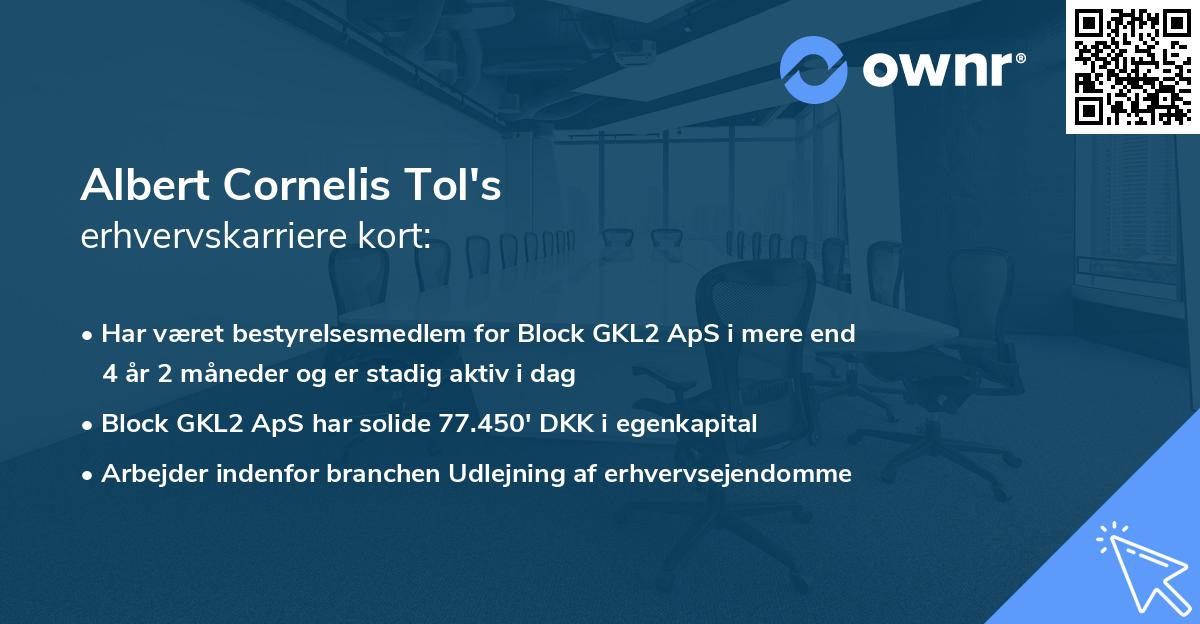 ownr®

Albert Cornelis Tol's
erhvervskarriere kort:

• Har været bestyrelsesmedlem for Block GKL2 ApS i mere end 4 år 2 måneder og er stadig aktiv i dag
• Block GKL2 ApS har solide 77.450' DKK i egenkapital
• Arbejder indenfor branchen Udlejning af erhvervsejendomme